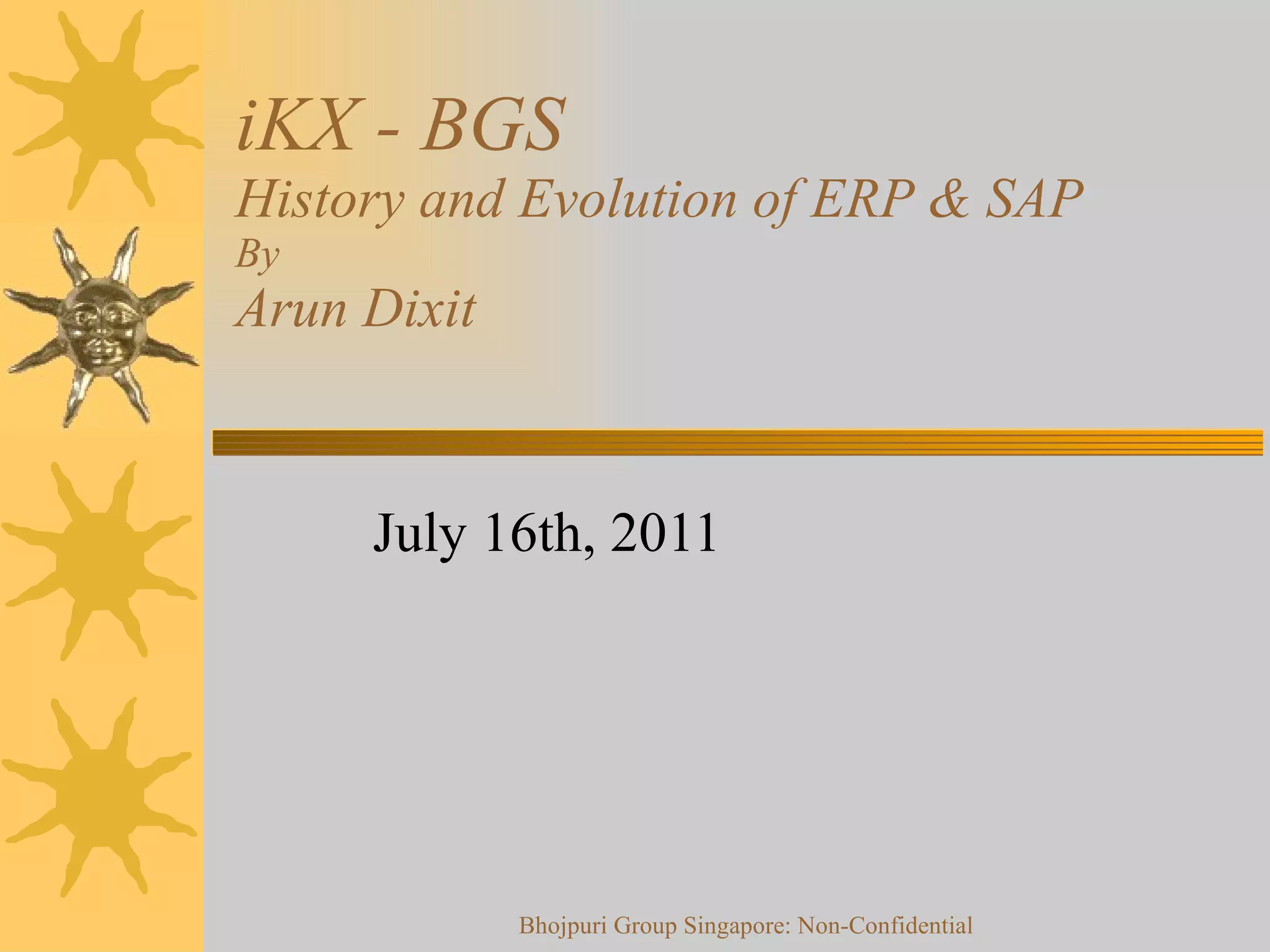 iKX - BGS
History and Evolution of ERP & SAP
By
Arun Dixit

July 16th, 2011

Bhojpuri Group Singapore: Non-Confidential